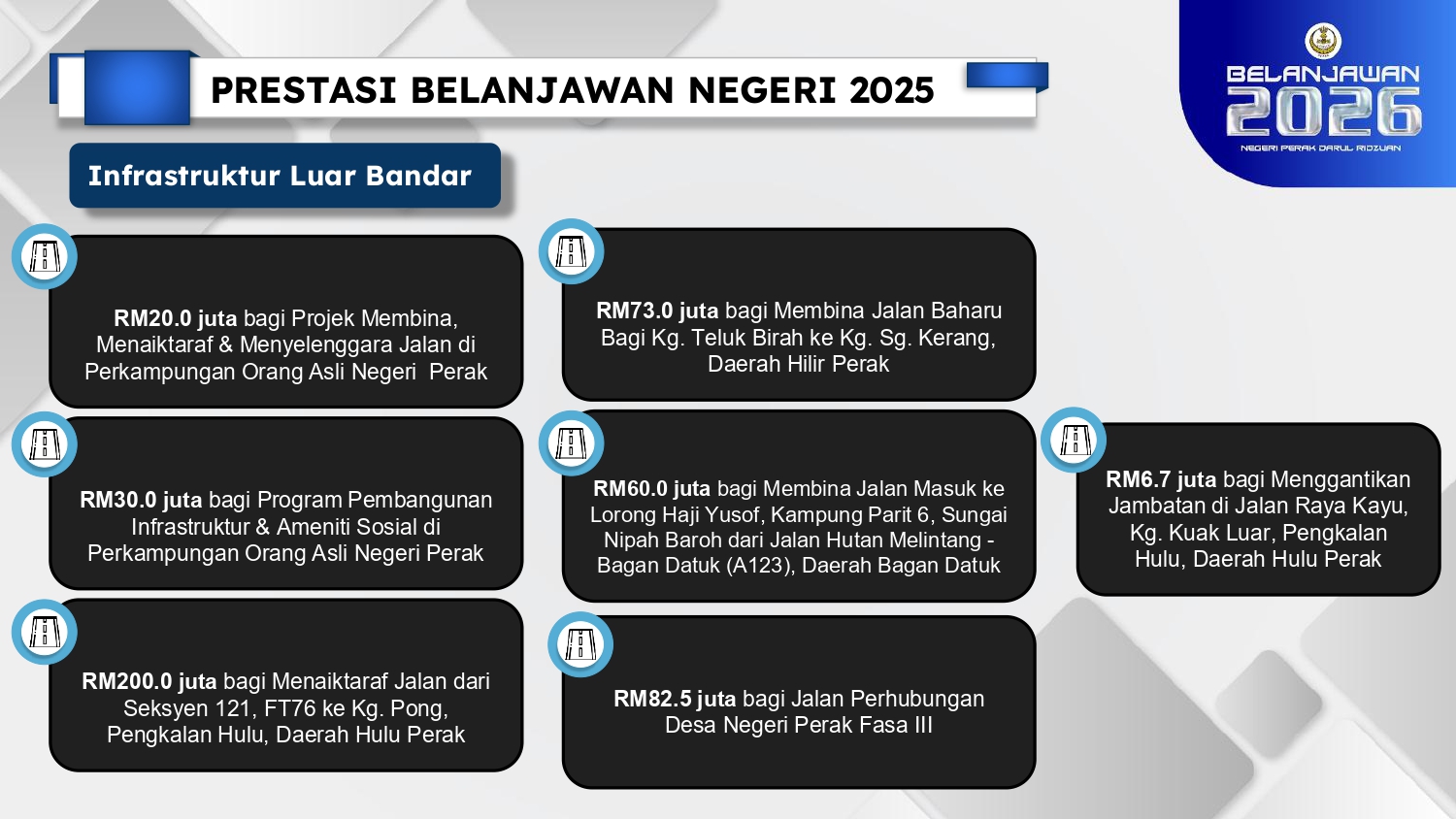 PRESTASI BELANJAWAN NEGERI 2025

BELANJAWAN 2026
NEGERI PERAK DARUL RIDZUAN

Infrastruktur Luar Bandar

RM20.0 juta bagi Projek Membina, Menaiktaraf & Menyelenggara Jalan di Perkampungan Orang Asli Negeri Perak

RM30.0 juta bagi Program Pembangunan Infrastruktur & Ameniti Sosial di Perkampungan Orang Asli Negeri Perak

RM200.0 juta bagi Menaiktaraf Jalan dari Seksyen 121, FT76 ke Kg. Pong, Pengkalan Hulu, Daerah Hulu Perak

RM73.0 juta bagi Membina Jalan Baharu Bagi Kg. Teluk Birah ke Kg. Sg. Kerang, Daerah Hilir Perak

RM60.0 juta bagi Membina Jalan Masuk ke Lorong Haji Yusof, Kampung Parit 6, Sungai Nipah Baroh dari Jalan Hutan Melintang - Bagan Datuk (A123), Daerah Bagan Datuk

RM82.5 juta bagi Jalan Perhubungan Desa Negeri Perak Fasa III

RM6.7 juta bagi Menggantikan Jambatan di Jalan Raya Kayu, Kg. Kuak Luar, Pengkalan Hulu, Daerah Hulu Perak